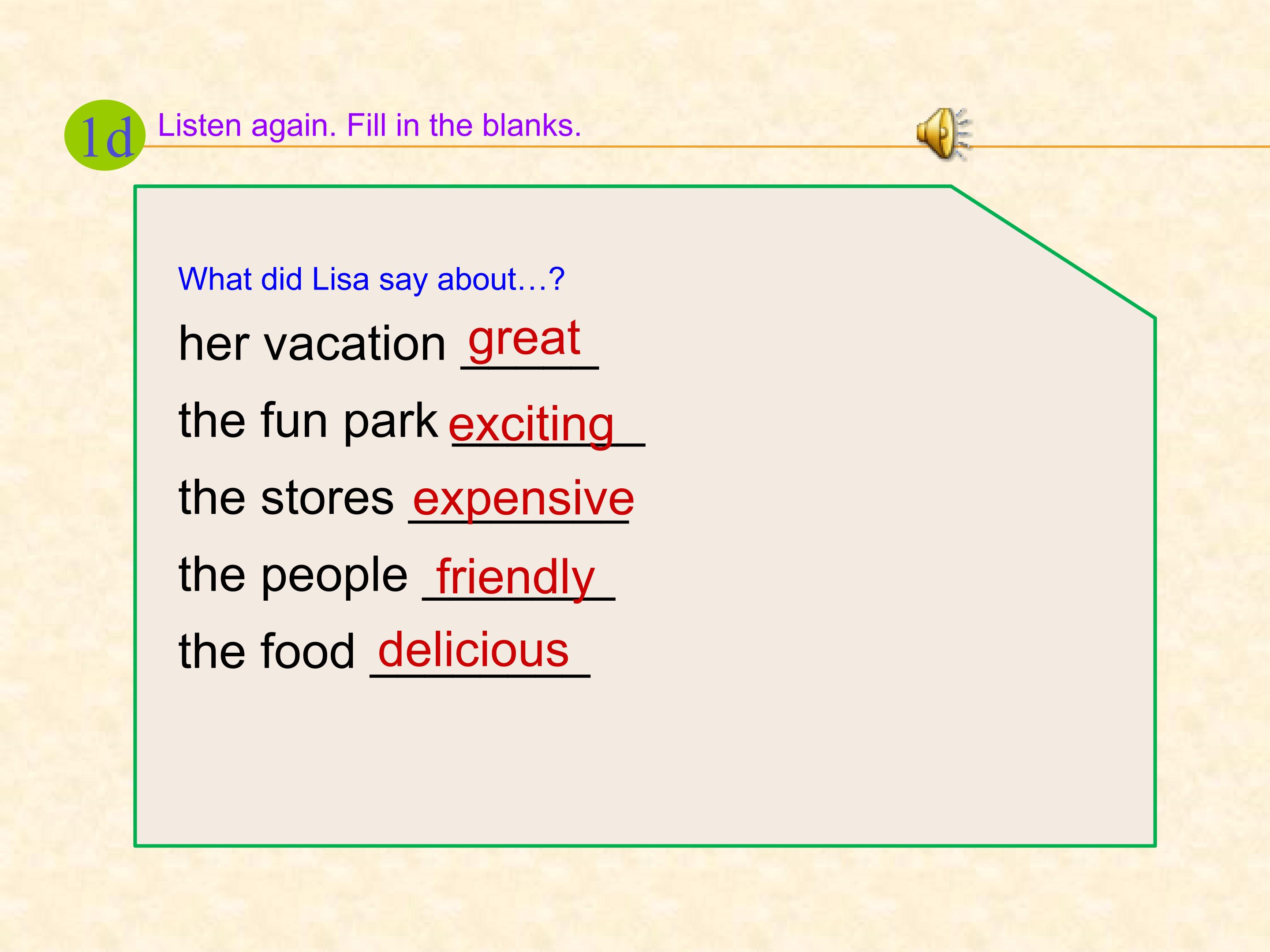 1d Listen again. Fill in the blanks.

What did Lisa say about…?

her vacation great

the fun park exciting

the stores expensive

the people friendly

the food delicious